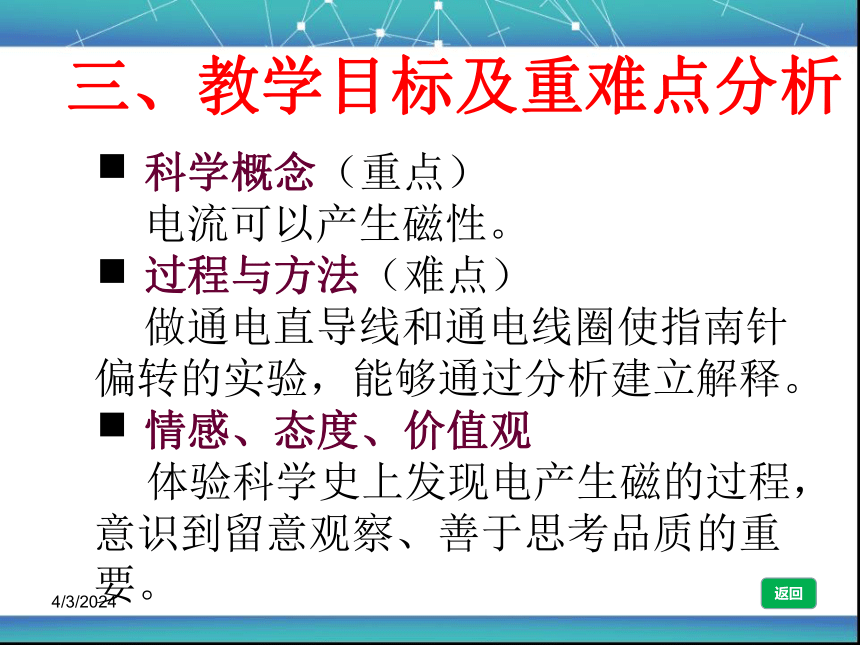 三、教学目标及重难点分析

■ 科学概念（重点）
电流可以产生磁性。

■ 过程与方法（难点）
做通电直导线和通电线圈使指南针偏转的实验，能够通过分析建立解释。

■ 情感、态度、价值观
体验科学史上发现电产生磁的过程，意识到留意观察、善于思考品质的重要。

4/3/2024

返回